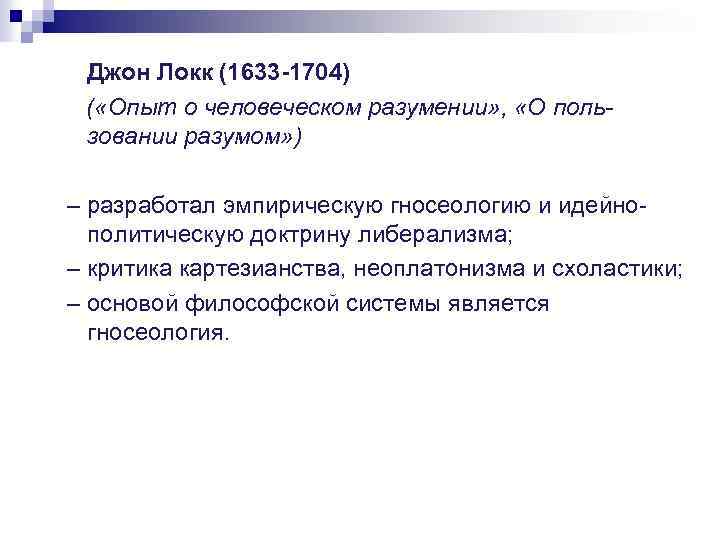 Джон Локк (1633-1704)

(«Опыт о человеческом разумении», «О пользовании разумом»)

– разработал эмпирическую гносеологию и идейно-политическую доктрину либерализма;

– критика картезианства, неоплатонизма и схоластики;

– основой философской системы является гносеология.